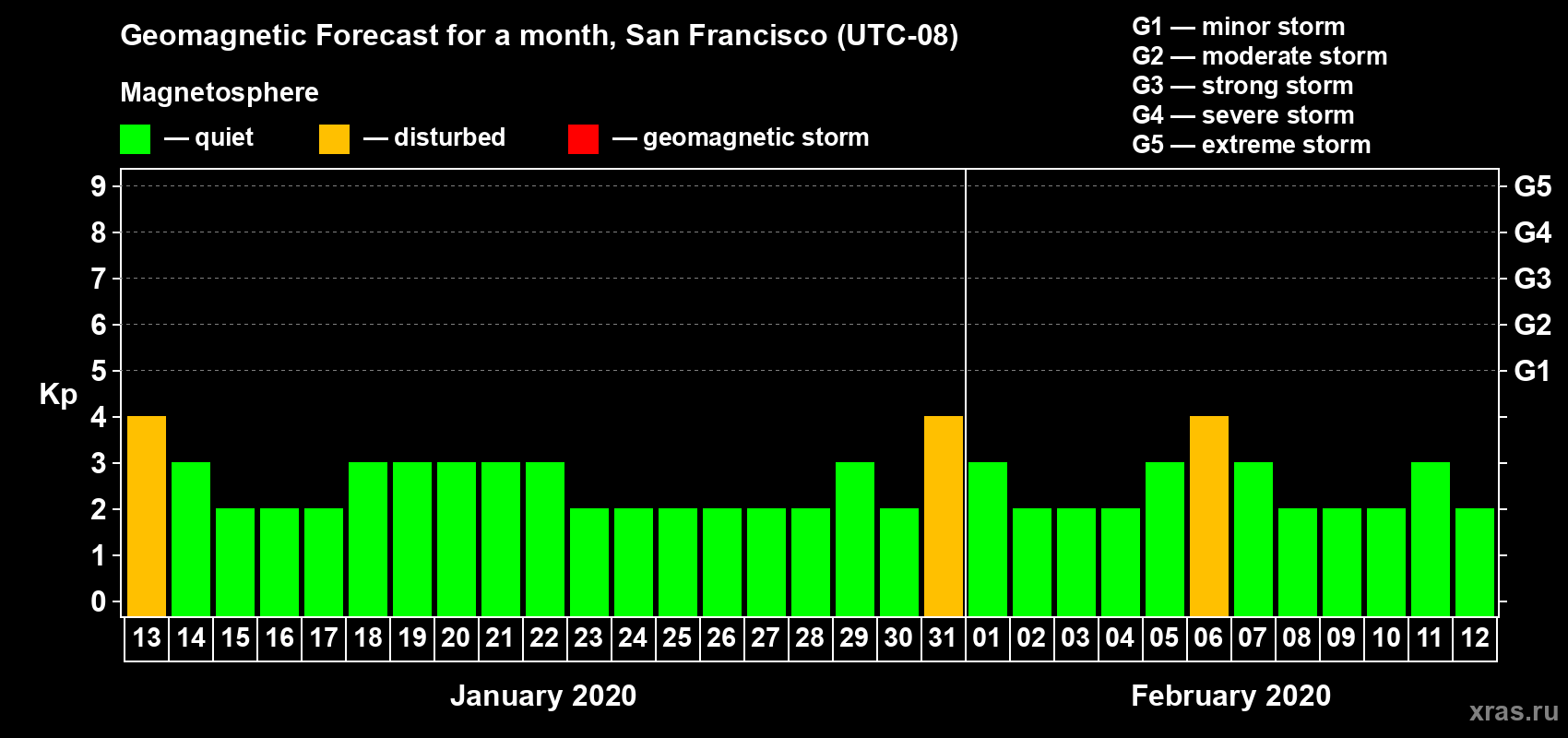 Geomagnetic Forecast for a month, San Francisco (UTC-08)

Magnetosphere

— quiet — disturbed — geomagnetic storm

G1 — minor storm
G2 — moderate storm
G3 — strong storm
G4 — severe storm
G5 — extreme storm

Kp

9 8 7 6 5 4 3 2 1 0

G5 G4 G3 G2 G1

13 14 15 16 17 18 19 20 21 22 23 24 25 26 27 28 29 30 31 01 02 03 04 05 06 07 08 09 10 11 12

January 2020

February 2020

xras.ru